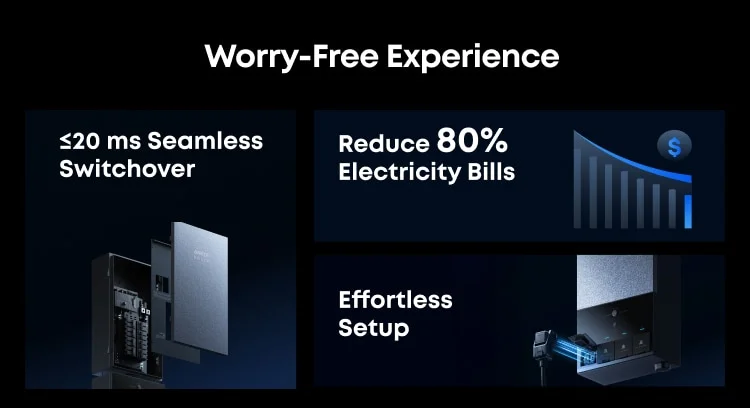 Worry-Free Experience

≤20 ms Seamless Switchover

Reduce 80% Electricity Bills

$

Effortless Setup